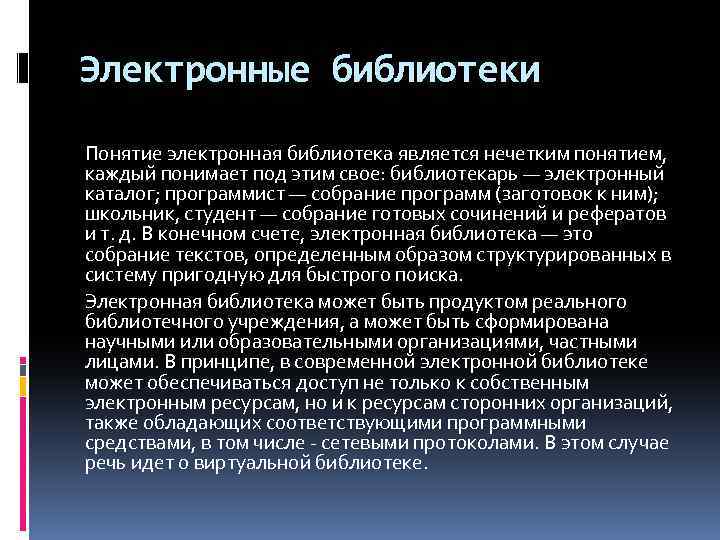 Электронные библиотеки

Понятие электронная библиотека является нечетким понятием, каждый понимает под этим свое: библиотекарь — электронный каталог; программист — собрание программ (заготовок к ним); школьник, студент — собрание готовых сочинений и рефератов и т. д. В конечном счете, электронная библиотека — это собрание текстов, определенным образом структурированных в систему пригодную для быстрого поиска.

Электронная библиотека может быть продуктом реального библиотечного учреждения, а может быть сформирована научными или образовательными организациями, частными лицами. В принципе, в современной электронной библиотеке может обеспечиваться доступ не только к собственным электронным ресурсам, но и к ресурсам сторонних организаций, также обладающих соответствующими программными средствами, в том числе - сетевыми протоколами. В этом случае речь идет о виртуальной библиотеке.